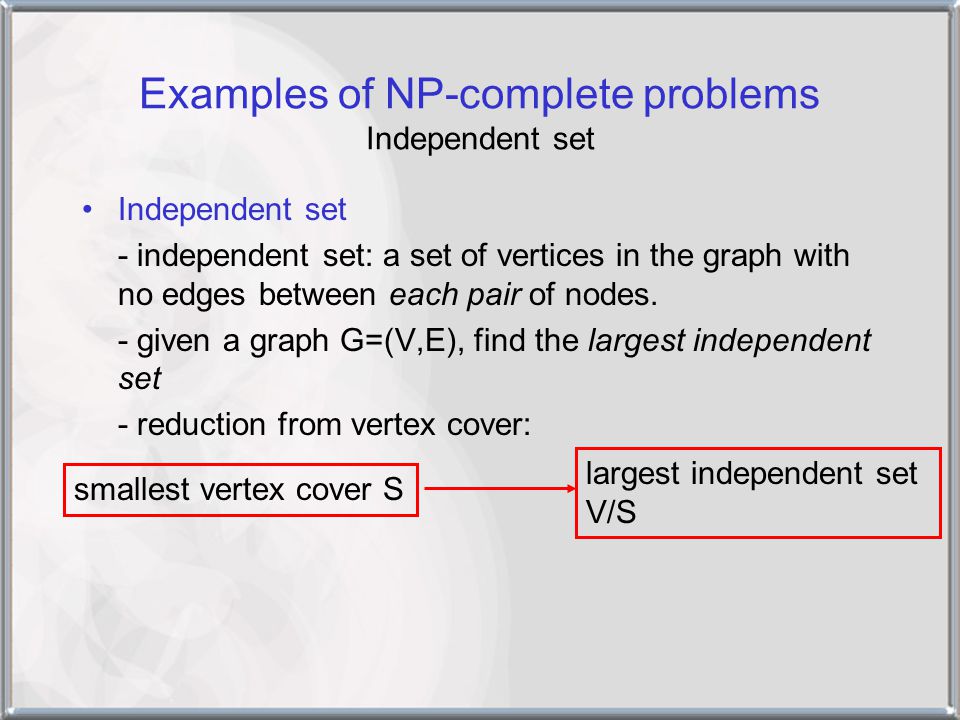 Examples of NP-complete problems
Independent set

• Independent set

- independent set: a set of vertices in the graph with no edges between each pair of nodes.

- given a graph G=(V,E), find the largest independent set

- reduction from vertex cover:

smallest vertex cover S

largest independent set V/S